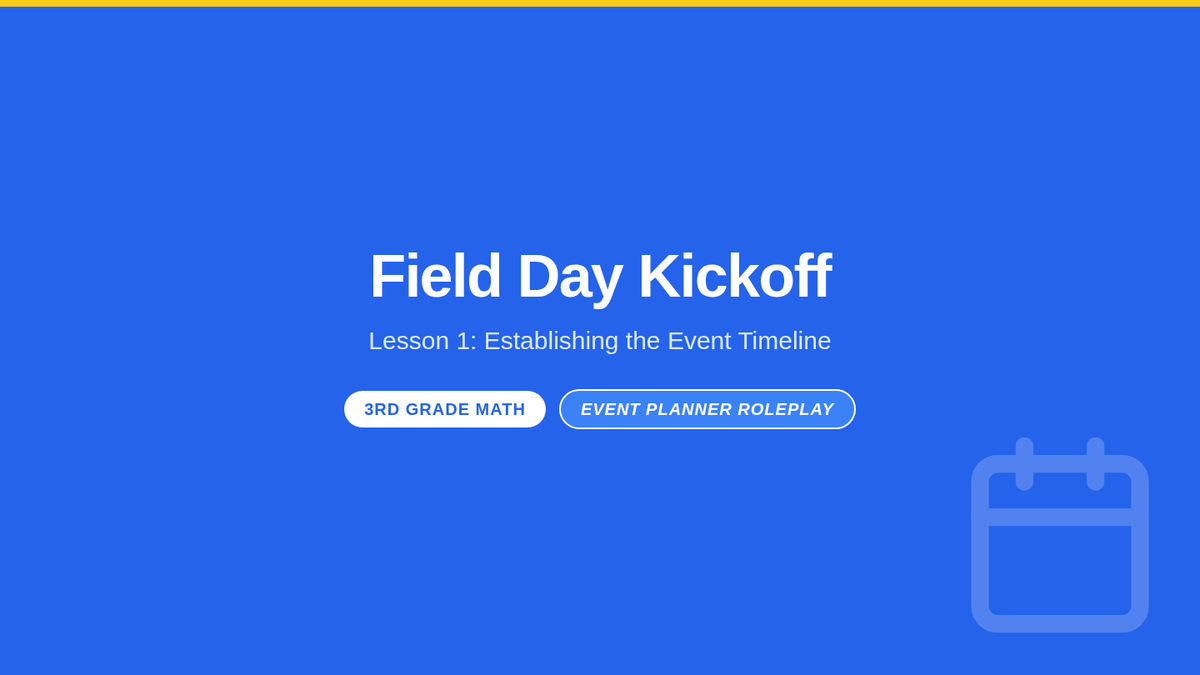 Field Day Kickoff

Lesson 1: Establishing the Event Timeline

3RD GRADE MATH

EVENT PLANNER ROLEPLAY